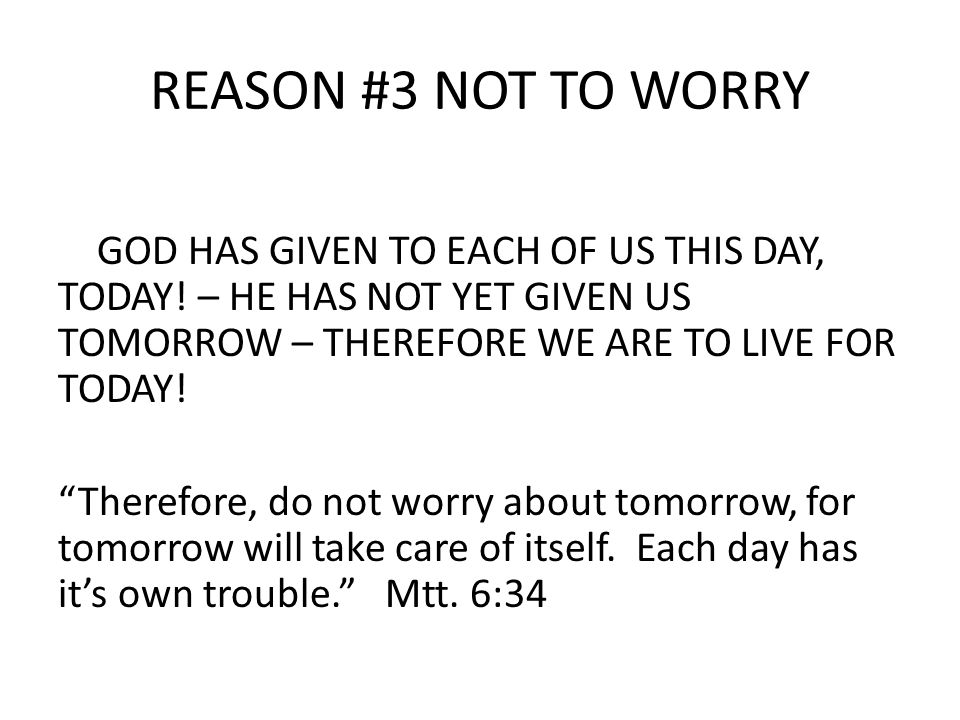 REASON #3 NOT TO WORRY

GOD HAS GIVEN TO EACH OF US THIS DAY, TODAY! – HE HAS NOT YET GIVEN US TOMORROW – THEREFORE WE ARE TO LIVE FOR TODAY!

“Therefore, do not worry about tomorrow, for tomorrow will take care of itself.  Each day has it’s own trouble.”   Mtt. 6:34